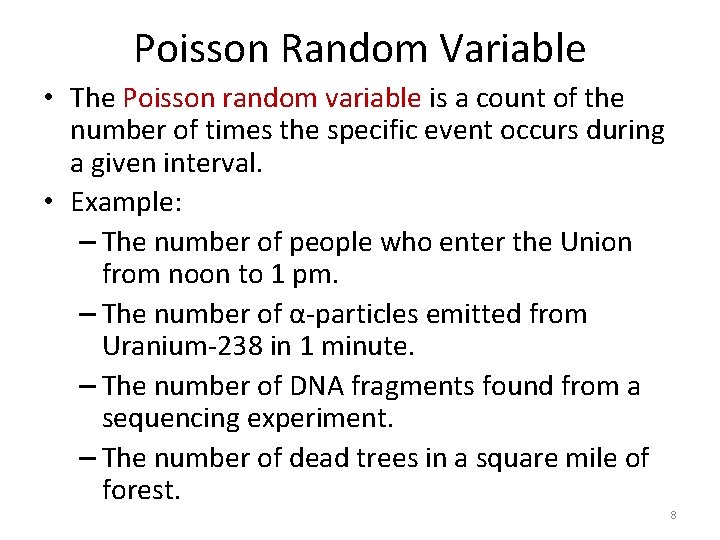 Poisson Random Variable

• The Poisson random variable is a count of the number of times the specific event occurs during a given interval.

• Example:

– The number of people who enter the Union from noon to 1 pm.

– The number of α-particles emitted from Uranium-238 in 1 minute.

– The number of DNA fragments found from a sequencing experiment.

– The number of dead trees in a square mile of forest.

8